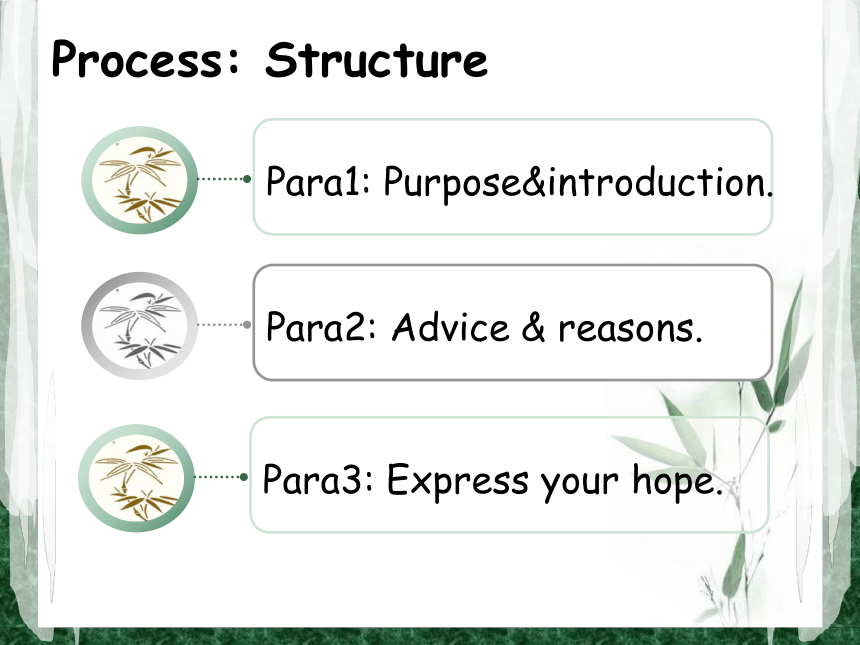 Process: Structure

Para1: Purpose&introduction.

Para2: Advice & reasons.

Para3: Express your hope.